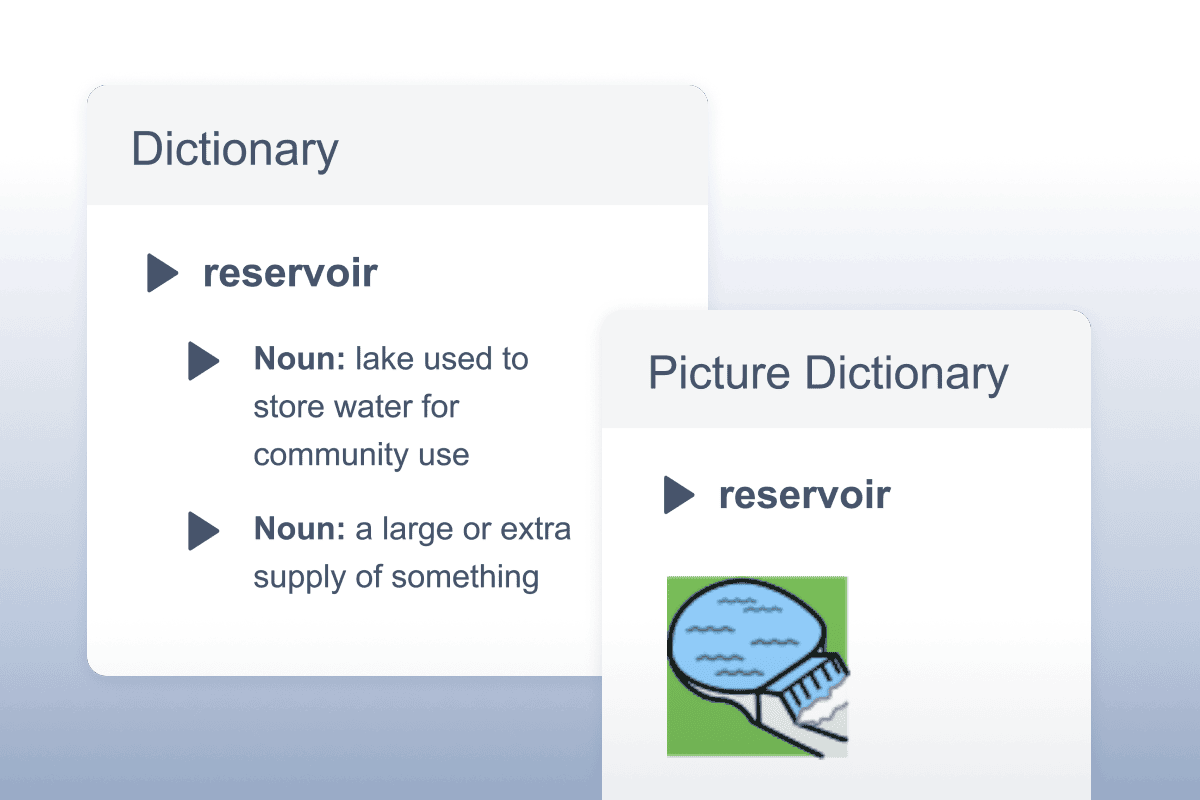 Dictionary

reservoir

Noun: lake used to store water for community use

Noun: a large or extra supply of something

Picture Dictionary

reservoir